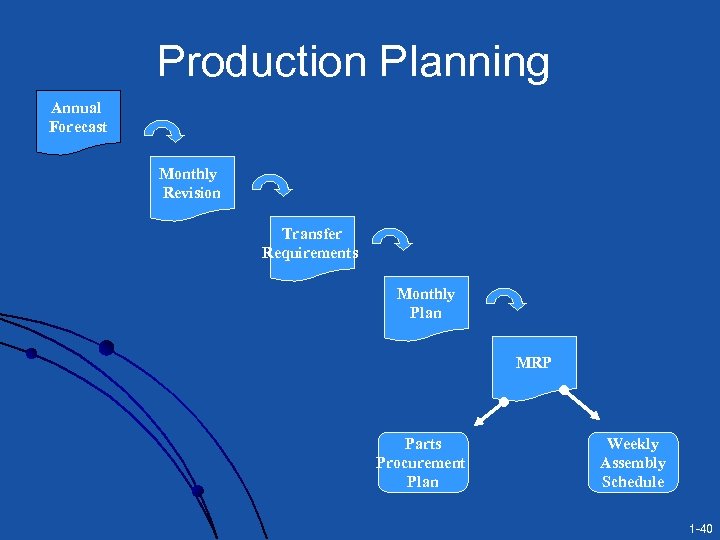 Production Planning

Annual Forecast

Monthly Revision

Transfer Requirements

Monthly Plan

MRP

Parts Procurement Plan

Weekly Assembly Schedule

1-40